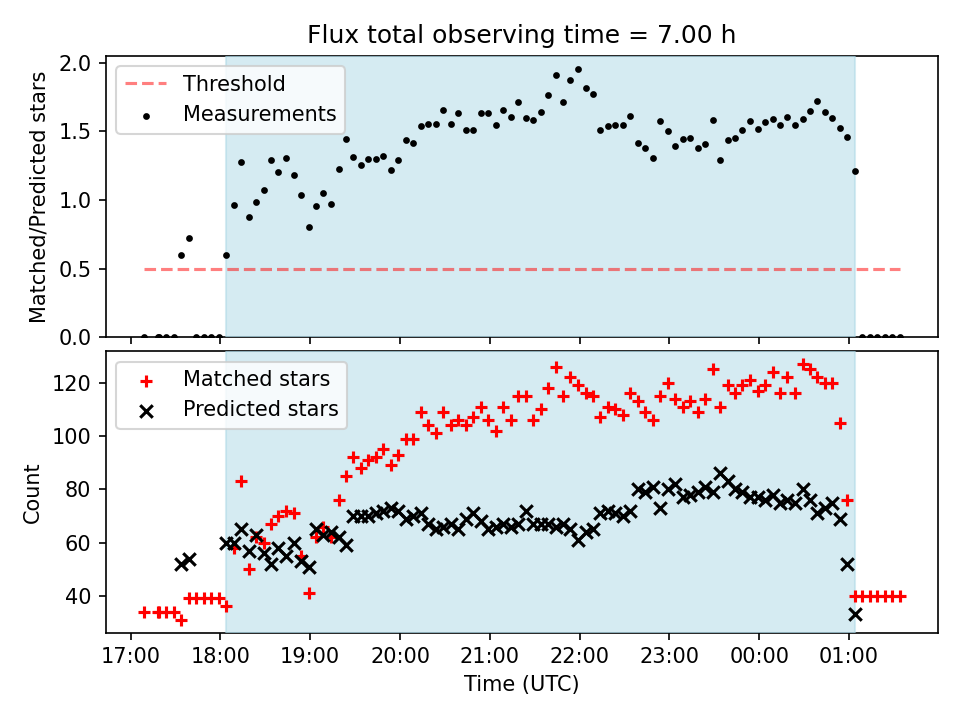 Flux total observing time = 7.00 h

Threshold
Measurements

Matched/Predicted stars

2.0
1.5
1.0
0.5
0.0

Matched stars
Predicted stars

Count

120
100
80
60
40

17:00 18:00 19:00 20:00 21:00 22:00 23:00 00:00 01:00

Time (UTC)